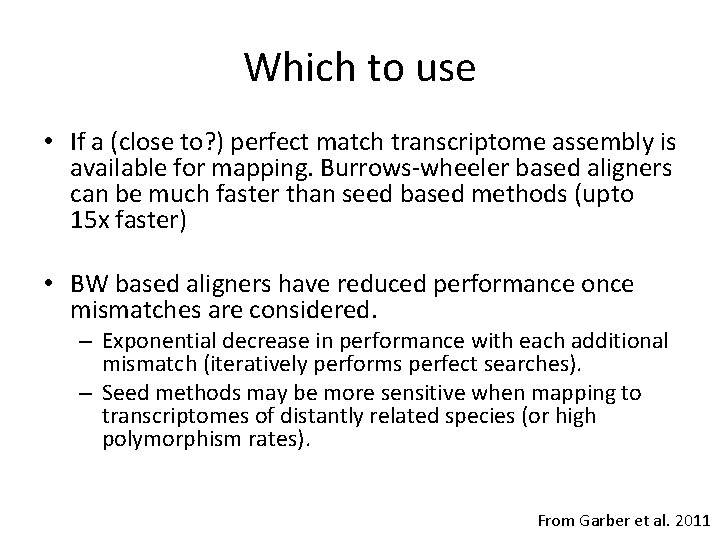 Which to use

• If a (close to?) perfect match transcriptome assembly is available for mapping. Burrows-wheeler based aligners can be much faster than seed based methods (upto 15x faster)

• BW based aligners have reduced performance once mismatches are considered.
– Exponential decrease in performance with each additional mismatch (iteratively performs perfect searches).
– Seed methods may be more sensitive when mapping to transcriptomes of distantly related species (or high polymorphism rates).

From Garber et al. 2011